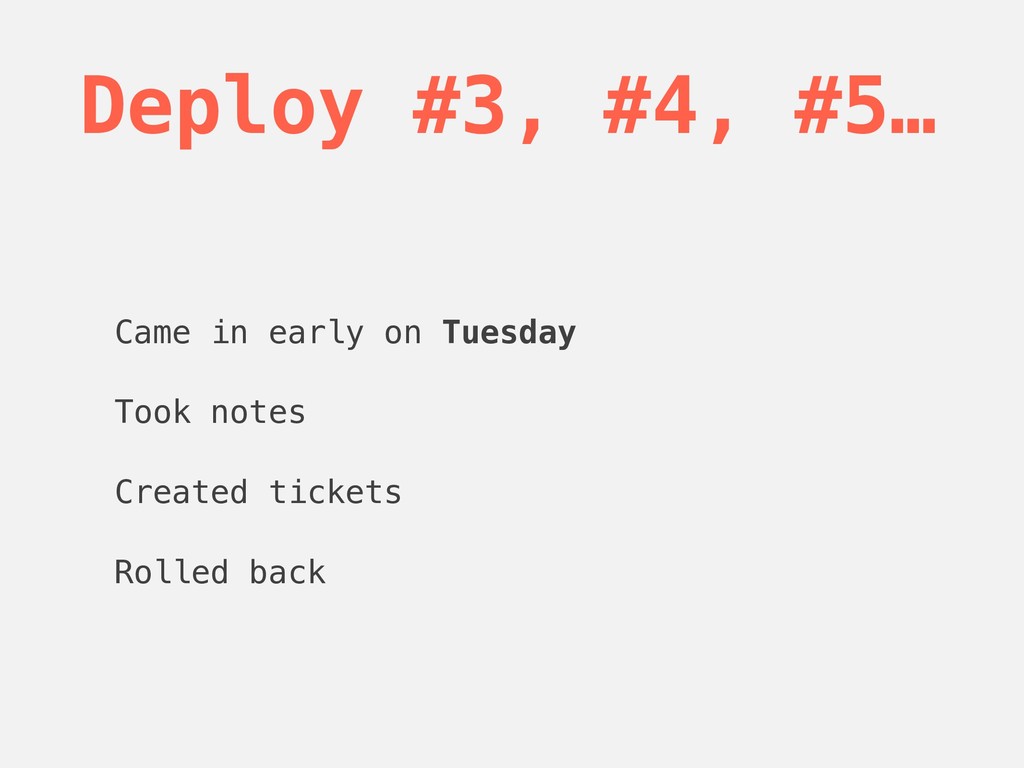 Deploy #3, #4, #5…

Came in early on Tuesday

Took notes

Created tickets

Rolled back